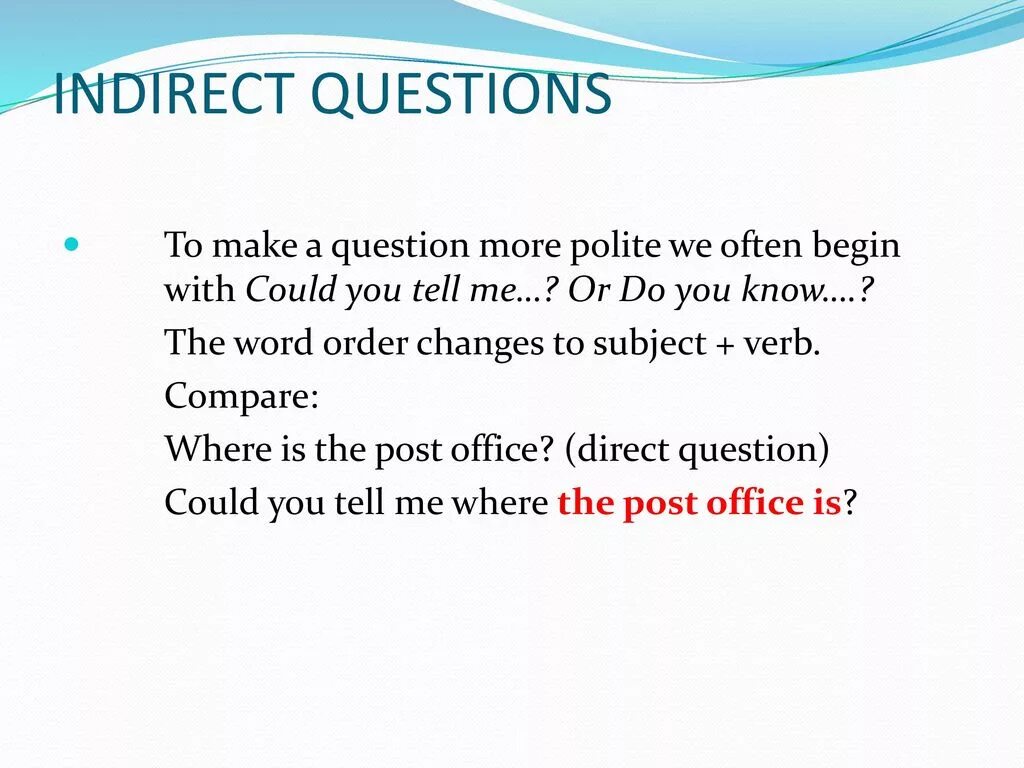 INDIRECT QUESTIONS

To make a question more polite we often begin with Could you tell me…? Or Do you know….?

The word order changes to subject + verb.

Compare:

Where is the post office? (direct question)

Could you tell me where the post office is?